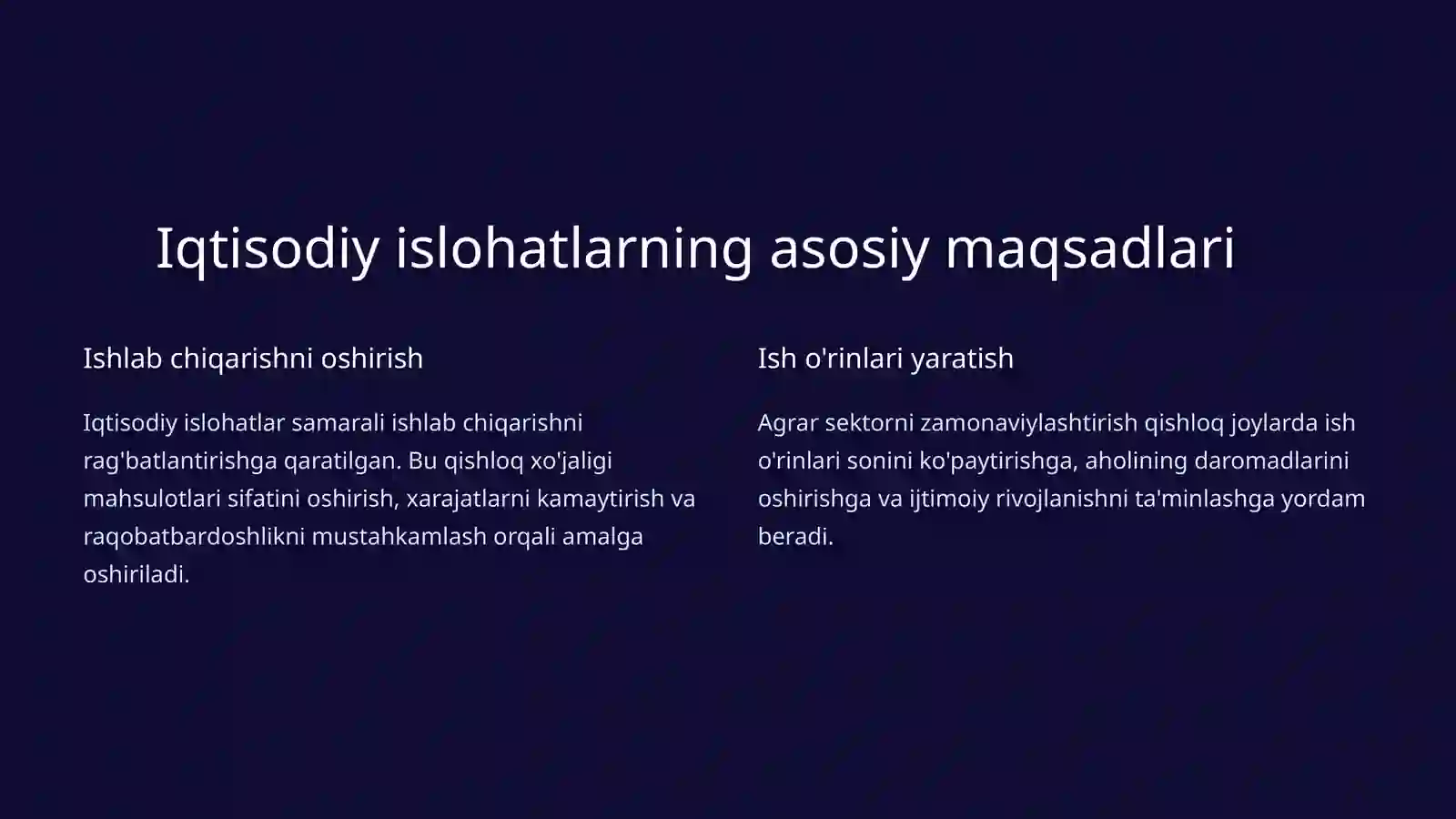 Iqtisodiy islohatlarning asosiy maqsadlari

Ishlab chiqarishni oshirish

Iqtisodiy islohatlar samarali ishlab chiqarishni rag'batlantirishga qaratilgan. Bu qishloq xo'jaligi mahsulotlari sifatini oshirish, xarajatlarni kamaytirish va raqobatbardoshlikni mustahkamlash orqali amalga oshiriladi.

Ish o'rinlari yaratish

Agrar sektorni zamonaviylashtirish qishloq joylarda ish o'rinlari sonini ko'paytirishga, aholining daromadlarini oshirishga va ijtimoiy rivojlanishni ta'minlashga yordam beradi.